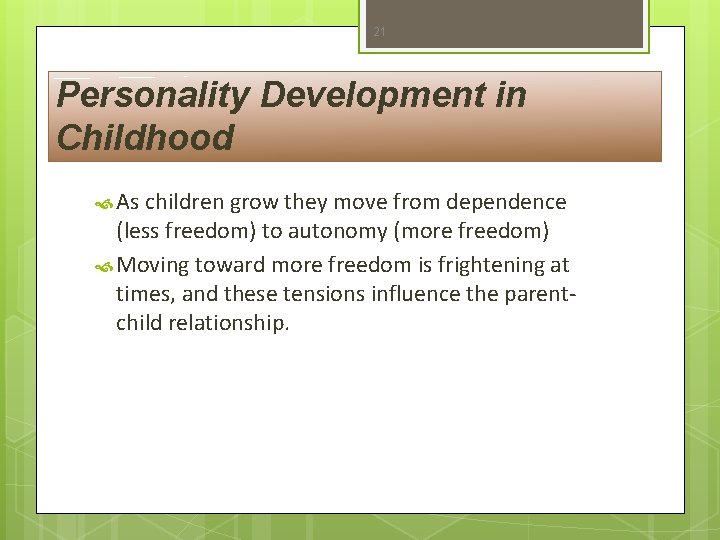 21

Personality Development in Childhood

As children grow they move from dependence (less freedom) to autonomy (more freedom)

Moving toward more freedom is frightening at times, and these tensions influence the parent-child relationship.